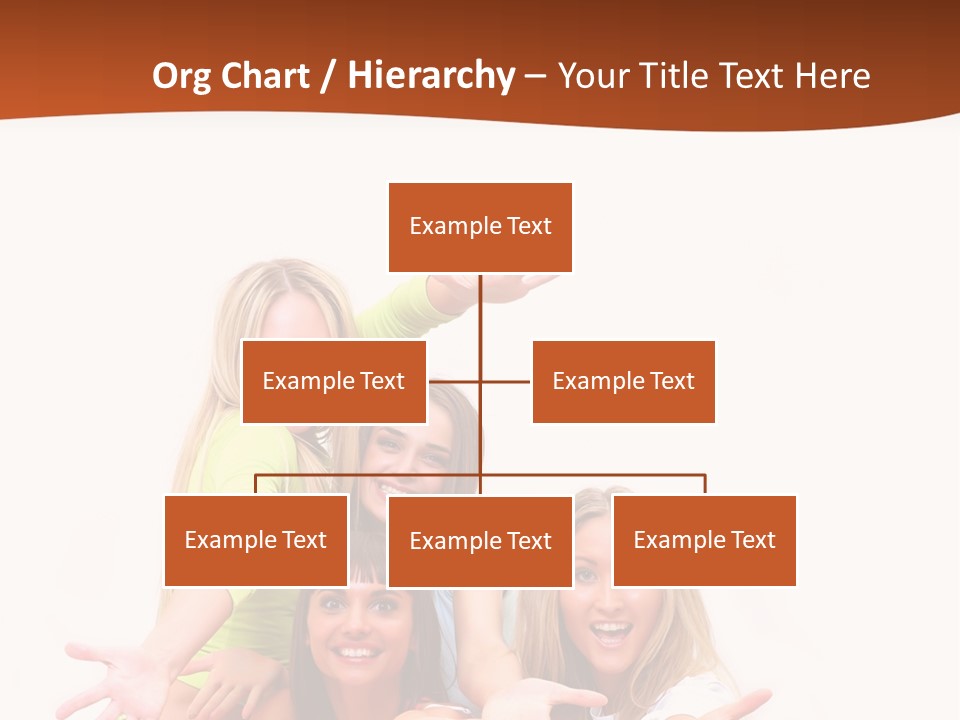 Org Chart / Hierarchy – Your Title Text Here

Example Text

Example Text

Example Text

Example Text

Example Text

Example Text